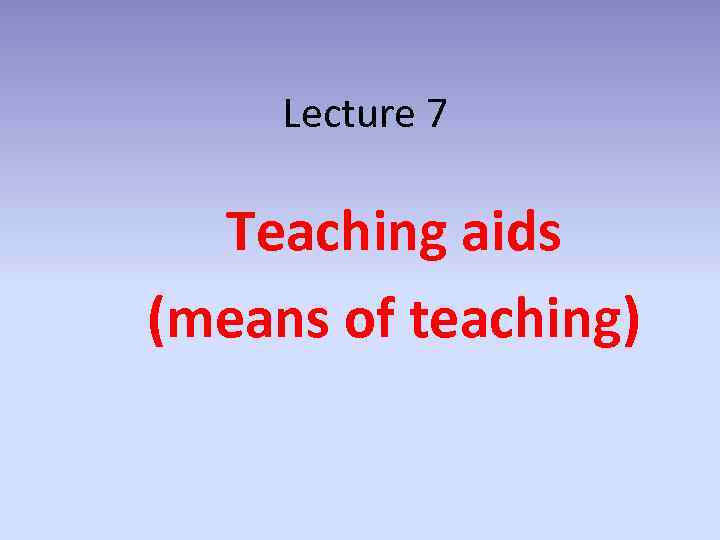 Lecture 7

Teaching aids
(means of teaching)